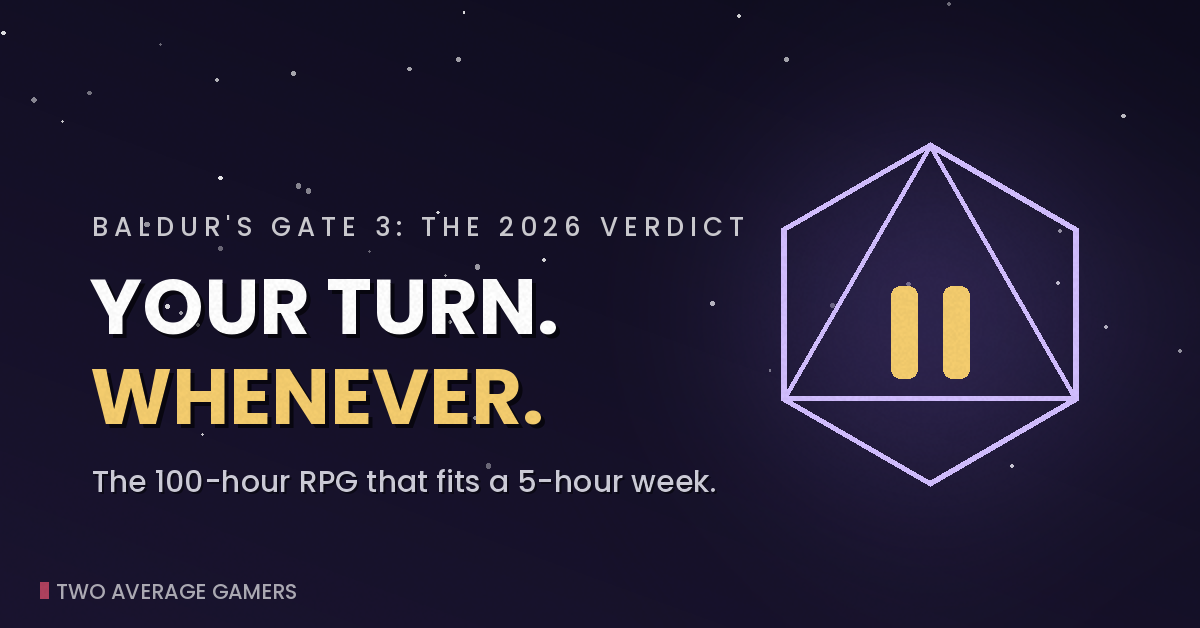 BALDUR'S GATE 3: THE 2026 VERDICT

YOUR TURN.
WHENEVER.

The 100-hour RPG that fits a 5-hour week.

TWO AVERAGE GAMERS